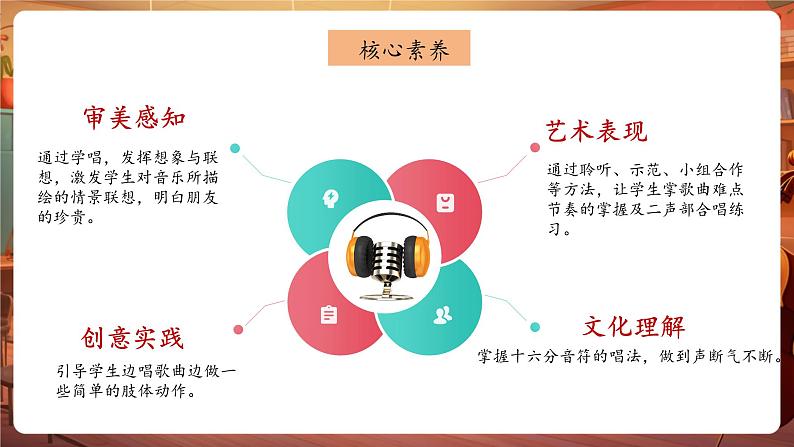 核心素养

审美感知

通过学唱，发挥想象与联想，激发学生对音乐所描绘的情景联想，明白朋友的珍贵。

艺术表现

通过聆听、示范、小组合作等方法，让学生掌歌曲难点节奏的掌握及二声部合唱练习。

创意实践

引导学生边唱歌曲边做一些简单的肢体动作。

文化理解

掌握十六分音符的唱法，做到声断气不断。